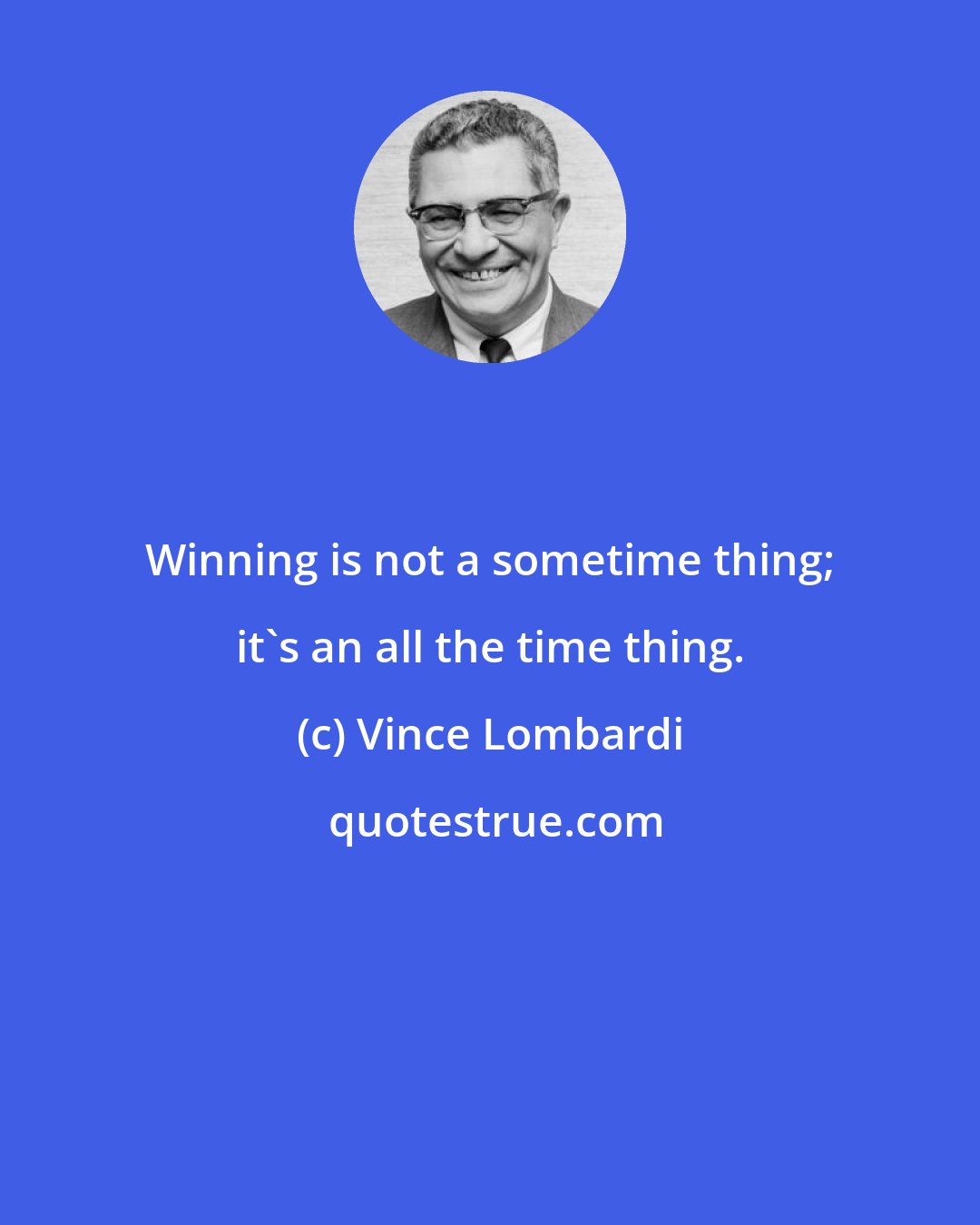 Winning is not a sometime thing; it`s an all the time thing.

(c) Vince Lombardi

quotestrue.com